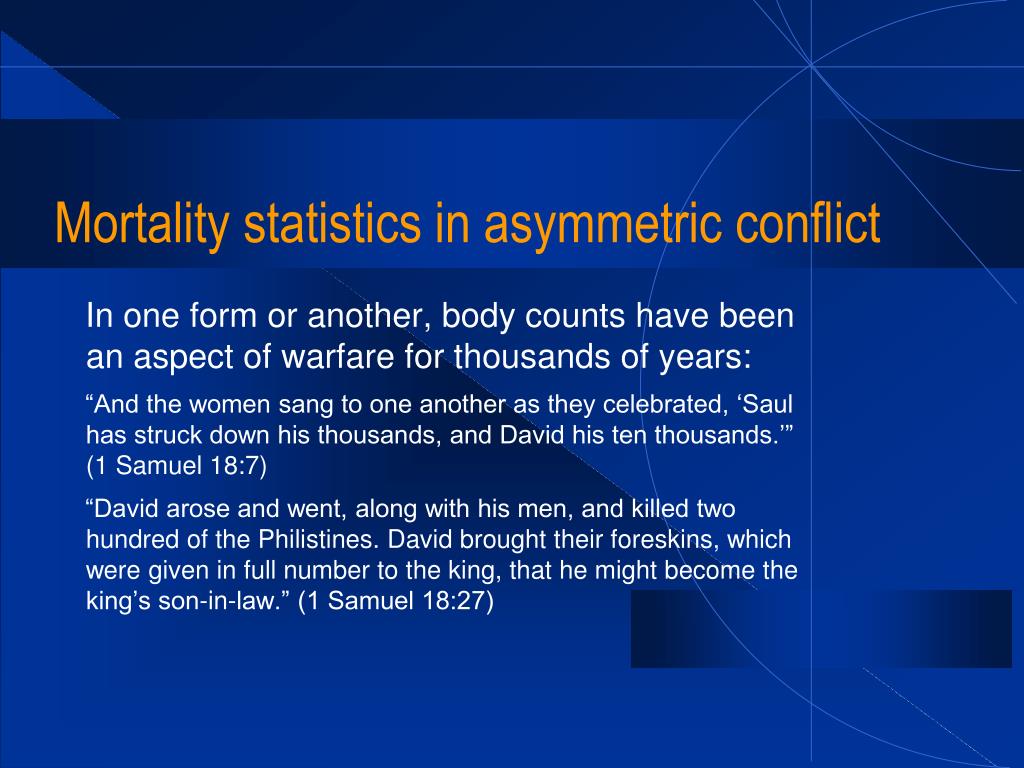 Mortality statistics in asymmetric conflict

In one form or another, body counts have been an aspect of warfare for thousands of years:

“And the women sang to one another as they celebrated, ‘Saul has struck down his thousands, and David his ten thousands.’” (1 Samuel 18:7)

“David arose and went, along with his men, and killed two hundred of the Philistines. David brought their foreskins, which were given in full number to the king, that he might become the king’s son-in-law.” (1 Samuel 18:27)